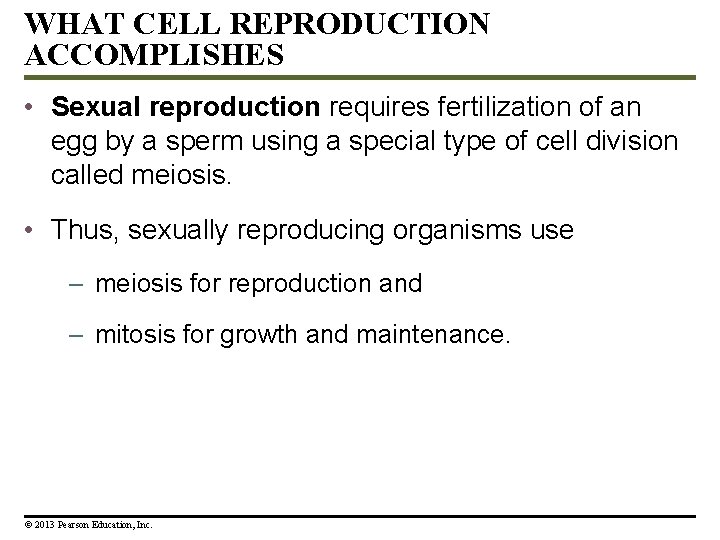 WHAT CELL REPRODUCTION ACCOMPLISHES

• Sexual reproduction requires fertilization of an egg by a sperm using a special type of cell division called meiosis.

• Thus, sexually reproducing organisms use

– meiosis for reproduction and

– mitosis for growth and maintenance.

© 2013 Pearson Education, Inc.